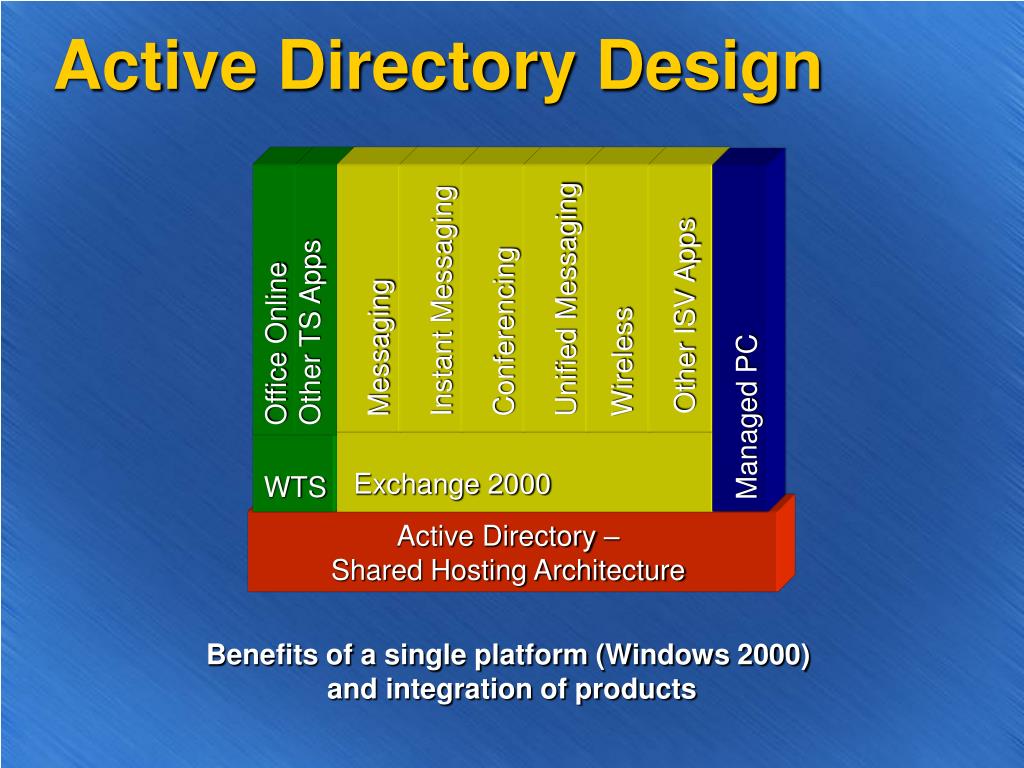 Active Directory Design

Office Online
Other TS Apps

Messaging

Instant Messaging

Conferencing

Unified Messaging

Wireless

Other ISV Apps

Managed PC

WTS

Exchange 2000

Active Directory –
Shared Hosting Architecture

Benefits of a single platform (Windows 2000) and integration of products